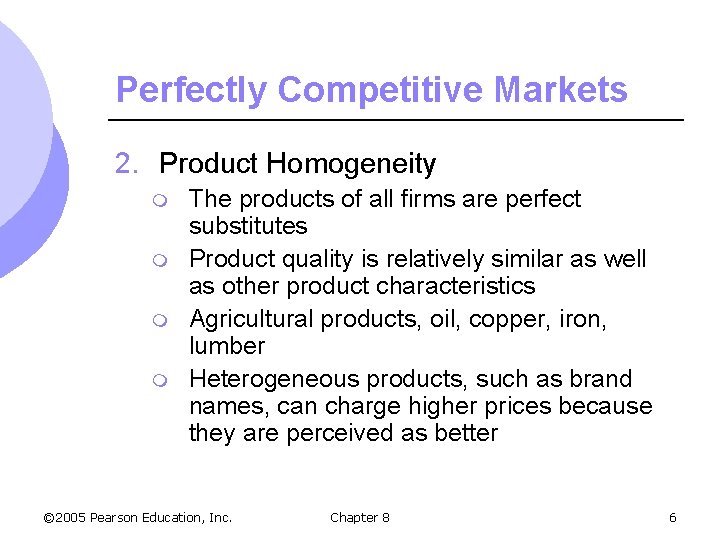 Perfectly Competitive Markets

2. Product Homogeneity

- The products of all firms are perfect substitutes
- Product quality is relatively similar as well as other product characteristics
- Agricultural products, oil, copper, iron, lumber
- Heterogeneous products, such as brand names, can charge higher prices because they are perceived as better

©2005 Pearson Education, Inc.

Chapter 8

6